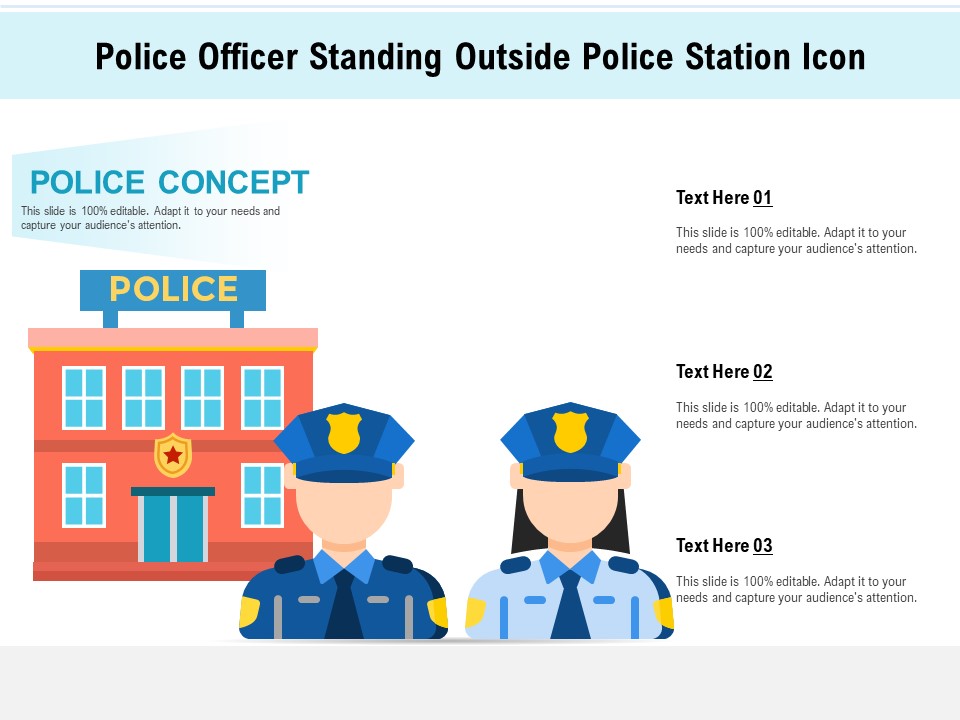 Police Officer Standing Outside Police Station Icon

POLICE CONCEPT

This slide is 100% editable. Adapt it to your needs and capture your audience's attention.

POLICE

Text Here 01

This slide is 100% editable. Adapt it to your needs and capture your audience's attention.

Text Here 02

This slide is 100% editable. Adapt it to your needs and capture your audience's attention.

Text Here 03

This slide is 100% editable. Adapt it to your needs and capture your audience's attention.